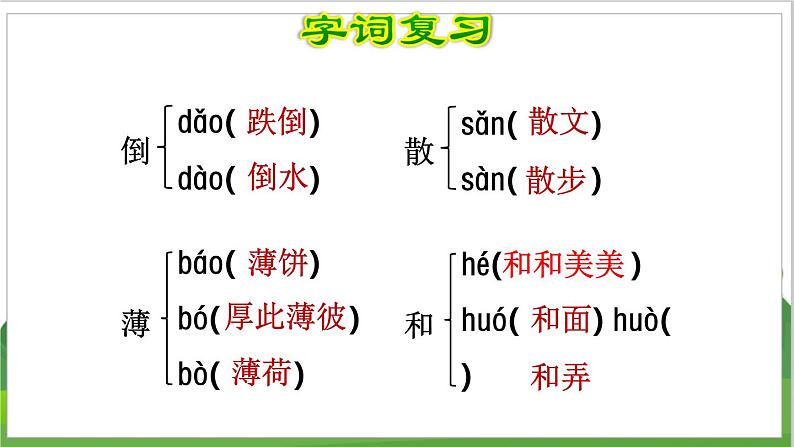 字词复习

倒 dǎo( 跌倒)
dào( 倒水)

散 sǎn( 散文)
sàn( 散步)

薄 báo( 薄饼)
bó(厚此薄彼)
bò( 薄荷)

和 hé(和和美美)
huó( 和面) huò(
) 和弄